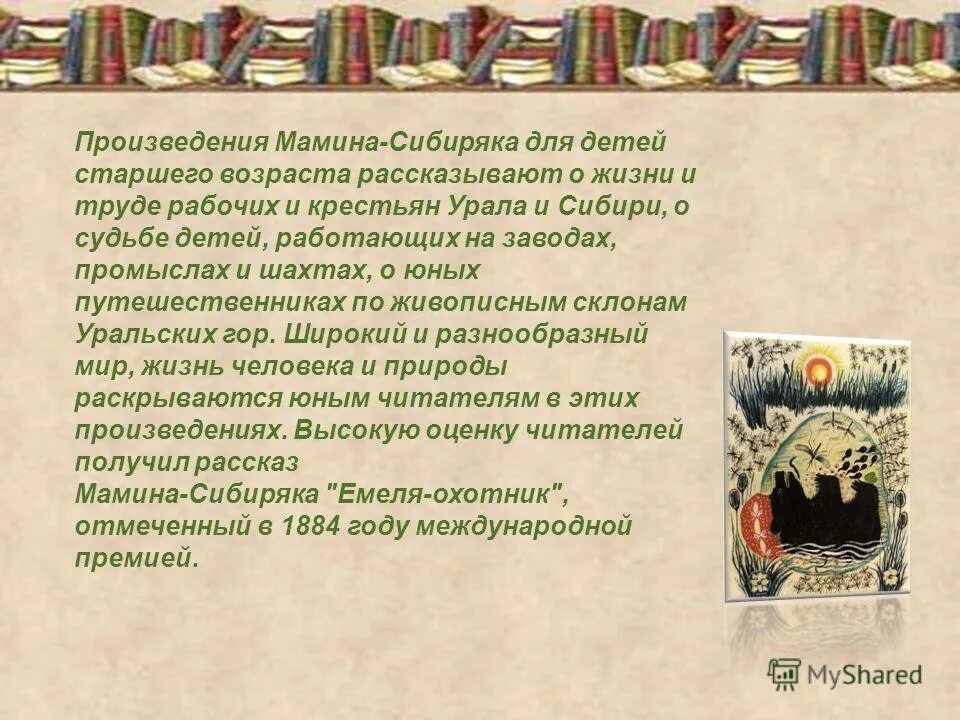 Произведения Мамина-Сибиряка для детей старшего возраста рассказывают о жизни и труде рабочих и крестьян Урала и Сибири, о судьбе детей, работающих на заводах, промыслах и шахтах, о юных путешественниках по живописным склонам Уральских гор. Широкий и разнообразный мир, жизнь человека и природы раскрываются юным читателям в этих произведениях. Высокую оценку читателей получил рассказ Мамина-Сибиряка "Емеля-охотник", отмеченный в 1884 году международной премией.

MyShared